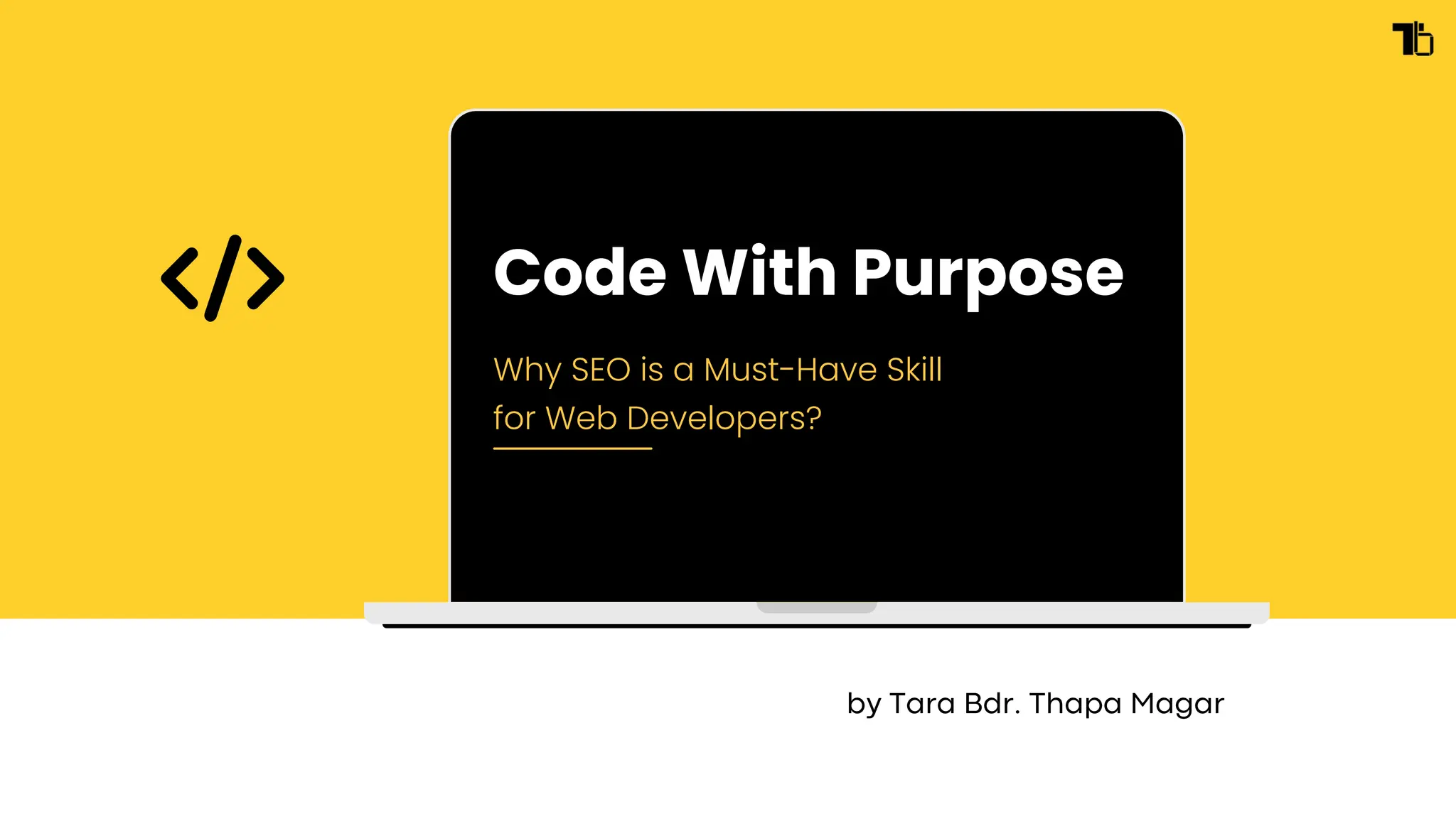 Tb

</>

Code With Purpose

Why SEO is a Must-Have Skill for Web Developers?

by Tara Bdr. Thapa Magar